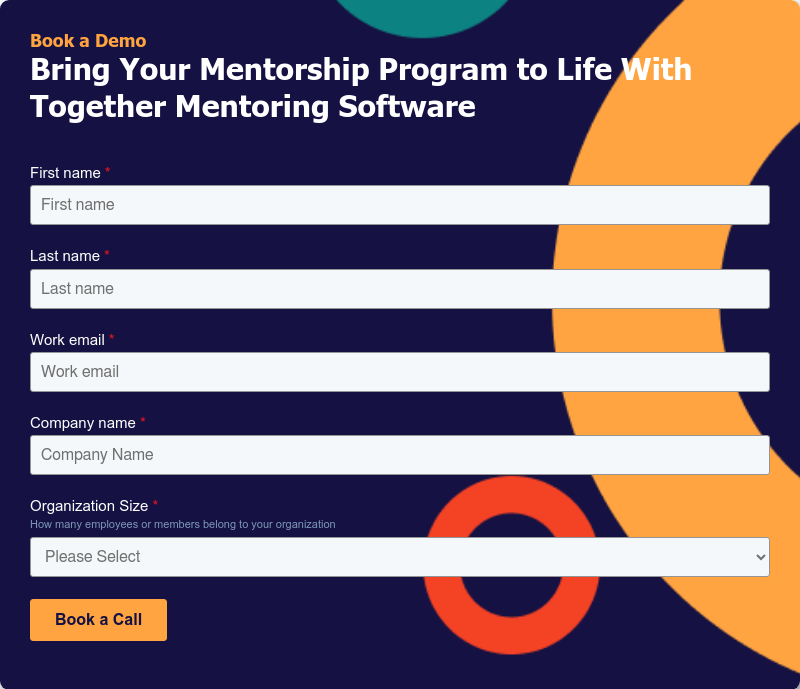 Book a Demo
Bring Your Mentorship Program to Life With Together Mentoring Software

First name *
First name

Last name *
Last name

Work email *
Work email

Company name *
Company Name

Organization Size *
How many employees or members belong to your organization
Please Select

Book a Call